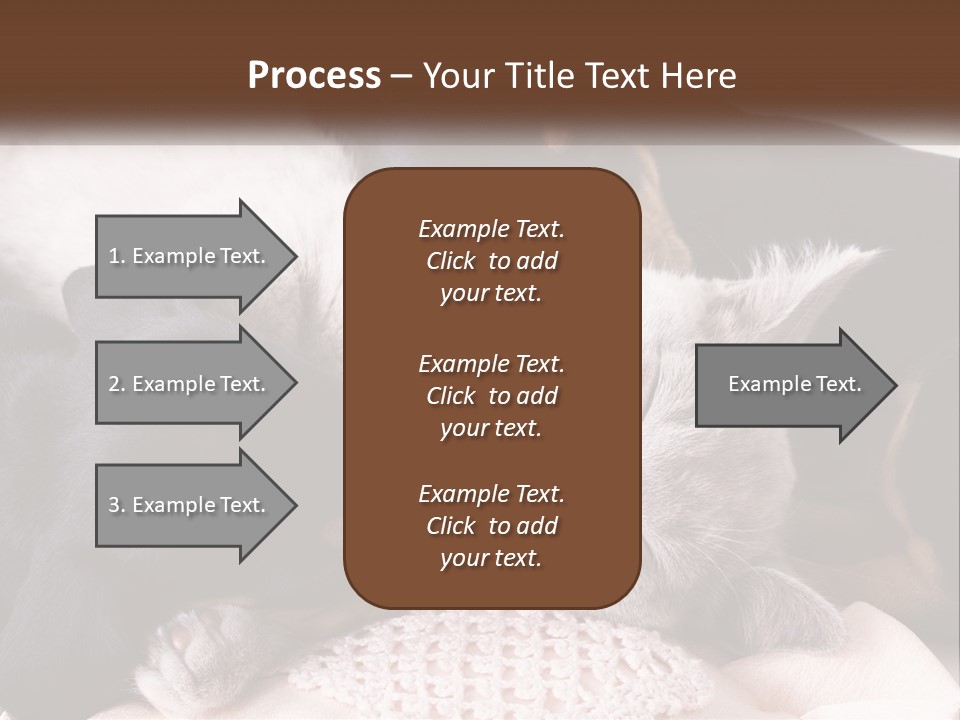 Process – Your Title Text Here

1. Example Text.

2. Example Text.

3. Example Text.

Example Text. Click to add your text.

Example Text. Click to add your text.

Example Text. Click to add your text.

Example Text.